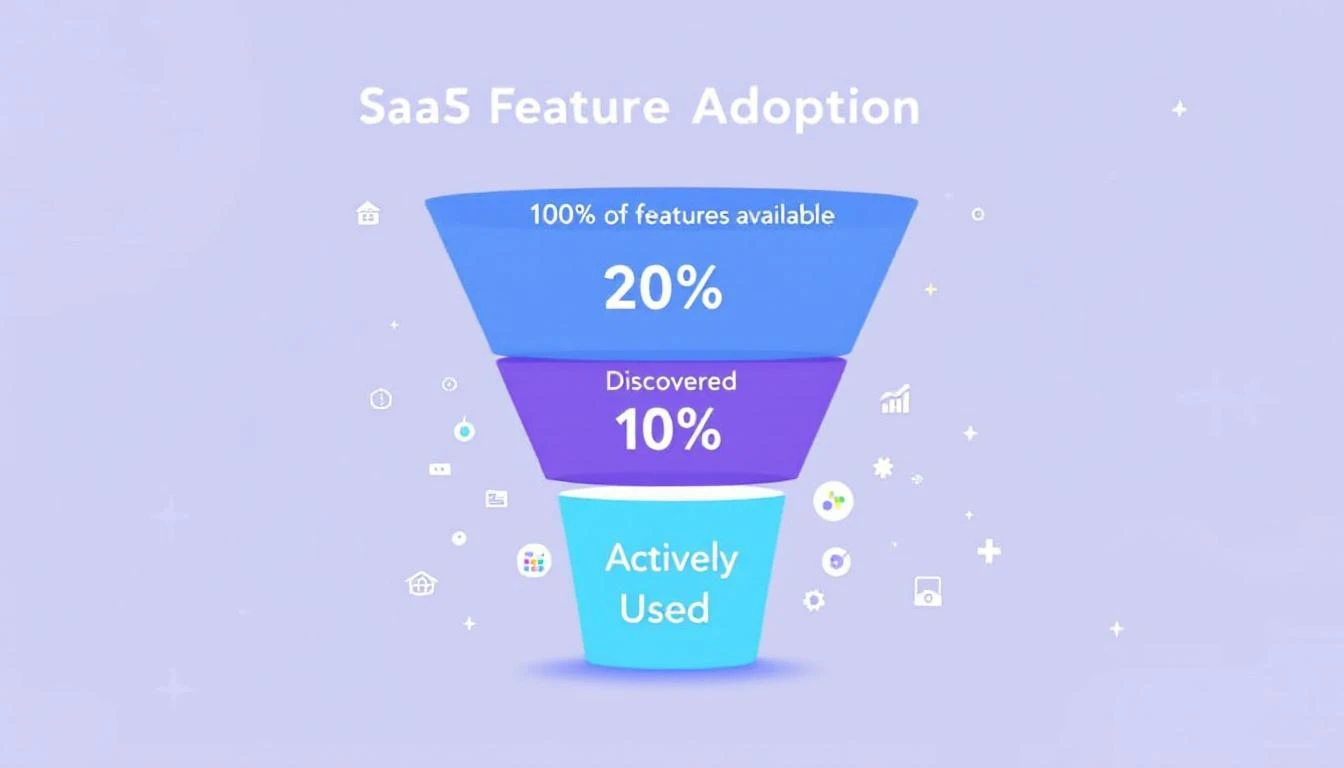 SaaS Feature Adoption

100% of features available

20%

Discovered

10%

Actively Used